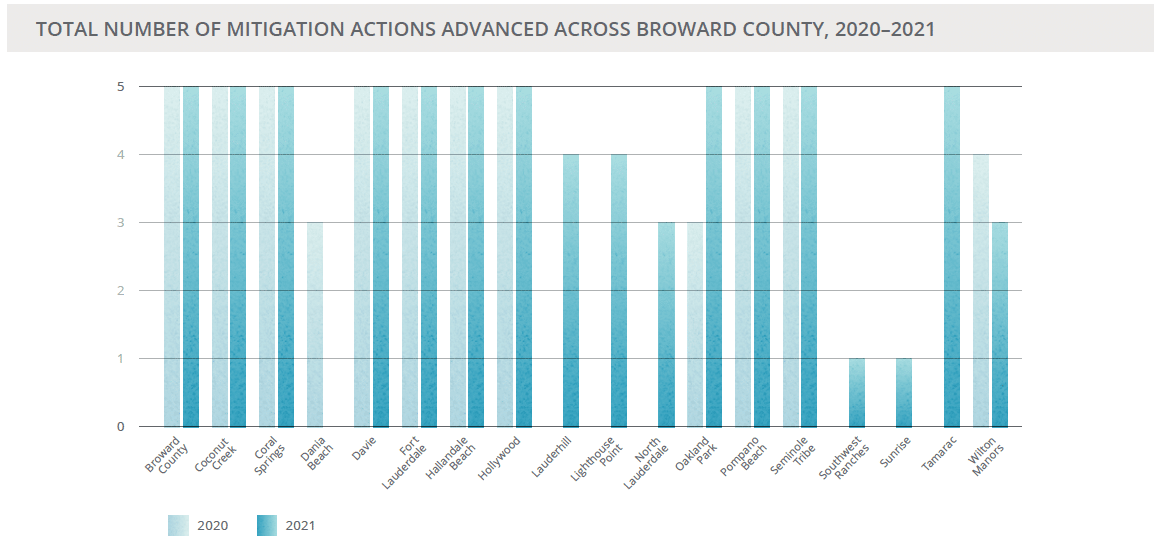 TOTAL NUMBER OF MITIGATION ACTIONS ADVANCED ACROSS BROWARD COUNTY, 2020–2021

5
4
3
2
1
0

Broward County
Coconut Creek
Coral Springs
Dania Beach
Davie
Fort Lauderdale
Hallandale Beach
Hollywood
Lauderhill
Lighthouse Point
North Lauderdale
Oakland Park
Pompano Beach
Seminole Tribe
Southwest Ranches
Sunrise
Tamarac
Wilton Manors

2020
2021